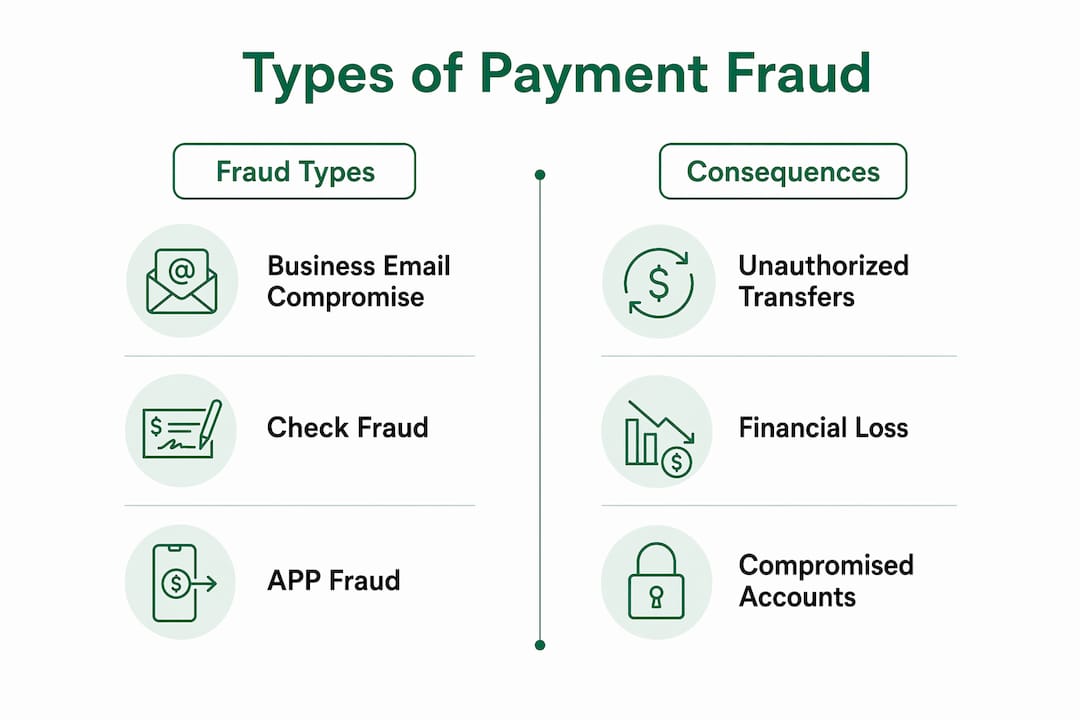 Types of Payment Fraud

Fraud Types

Business Email Compromise

Check Fraud

APP Fraud

Consequences

Unauthorized Transfers

Financial Loss

Compromised Accounts